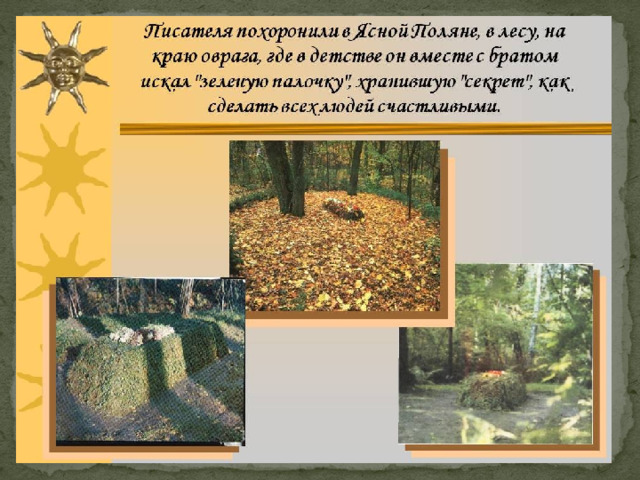 Писателя похоронили в Ясной Поляне, в лесу, на краю оврага, где в детстве он вместе с братом искал "зеленую палочку", хранившую "секрет", как сделать всех людей счастливыми.